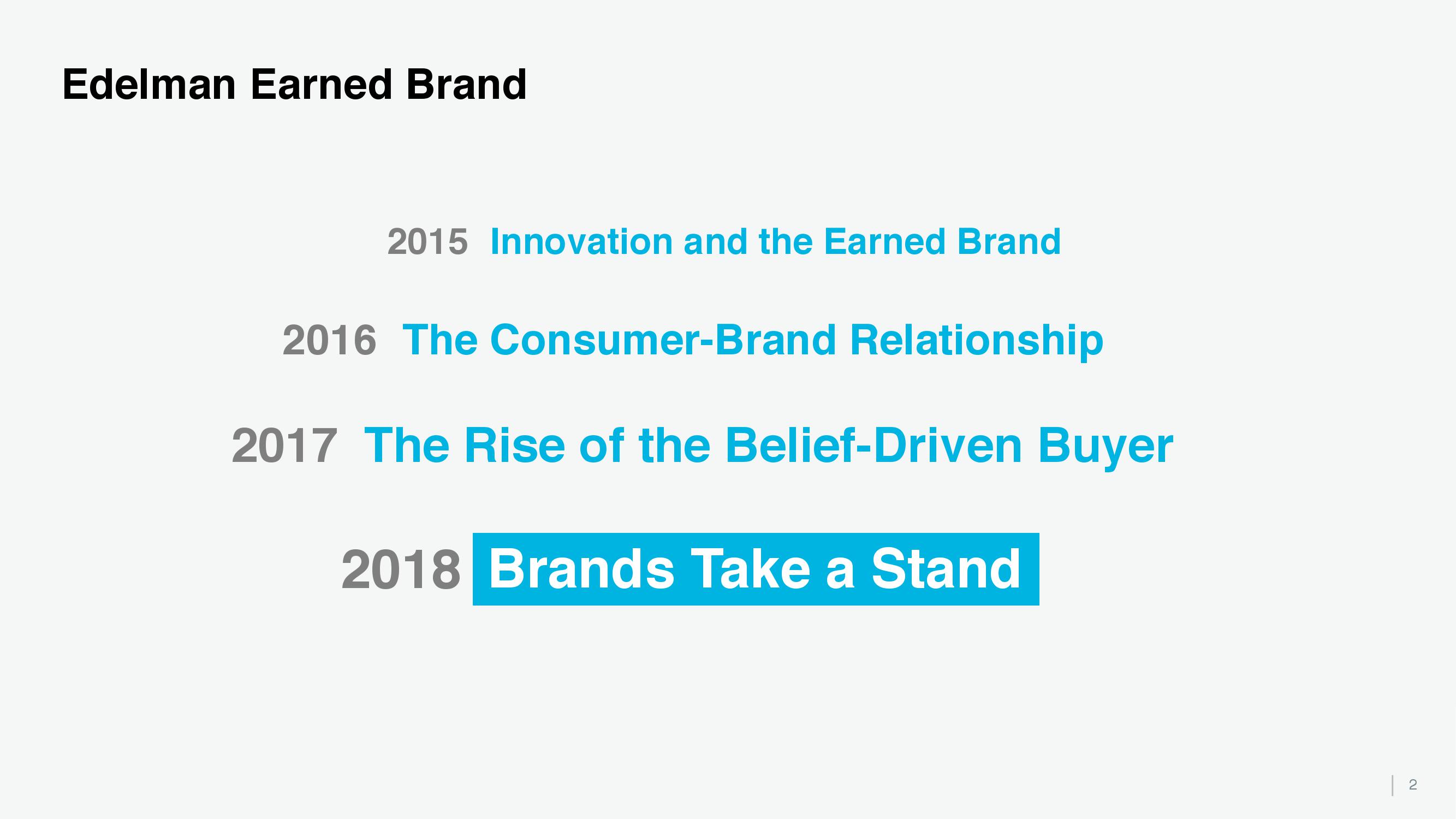 Edelman Earned Brand

2015 Innovation and the Earned Brand

2016 The Consumer-Brand Relationship

2017 The Rise of the Belief-Driven Buyer

2018 Brands Take a Stand

2